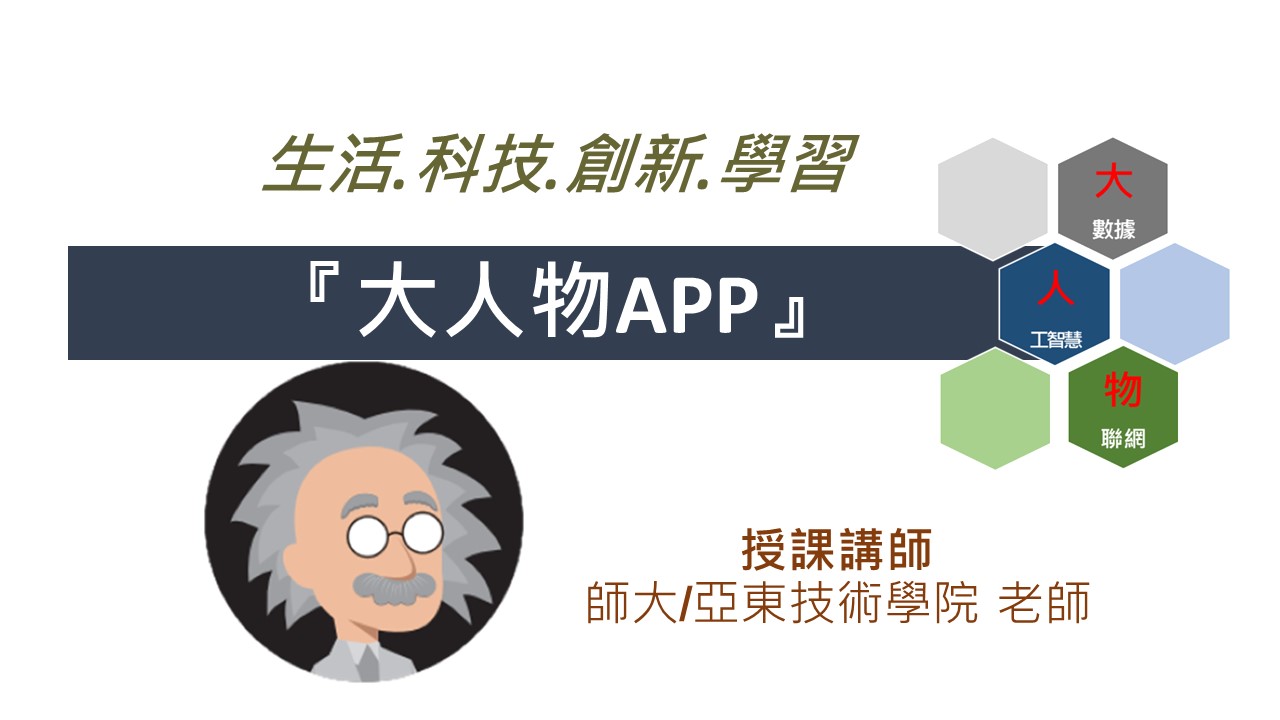 生活.科技.創新.學習

『大人物APP』

大
數據

人
工智慧

物
聯網

授課講師
師大/亞東技術學院 老師